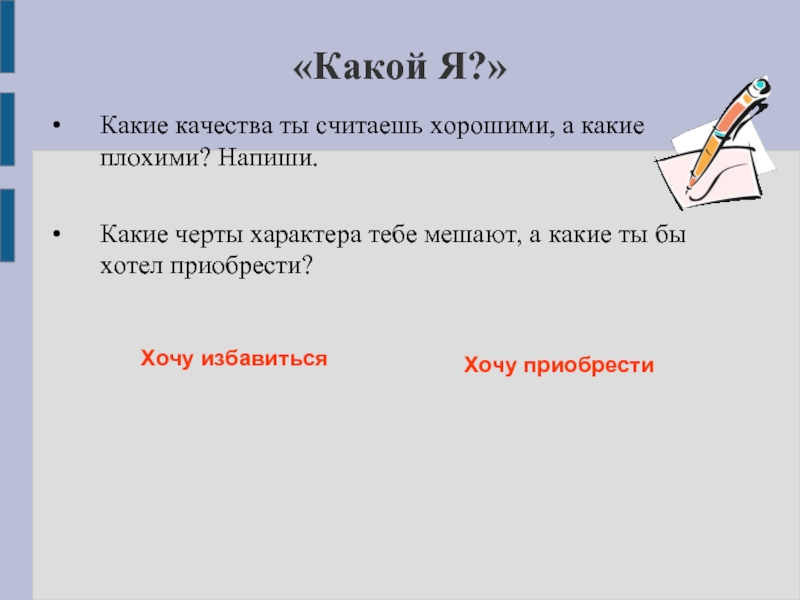 «Какой Я?»

• Какие качества ты считаешь хорошими, а какие плохими? Напиши.

• Какие черты характера тебе мешают, а какие ты бы хотел приобрести?

Хочу избавиться

Хочу приобрести